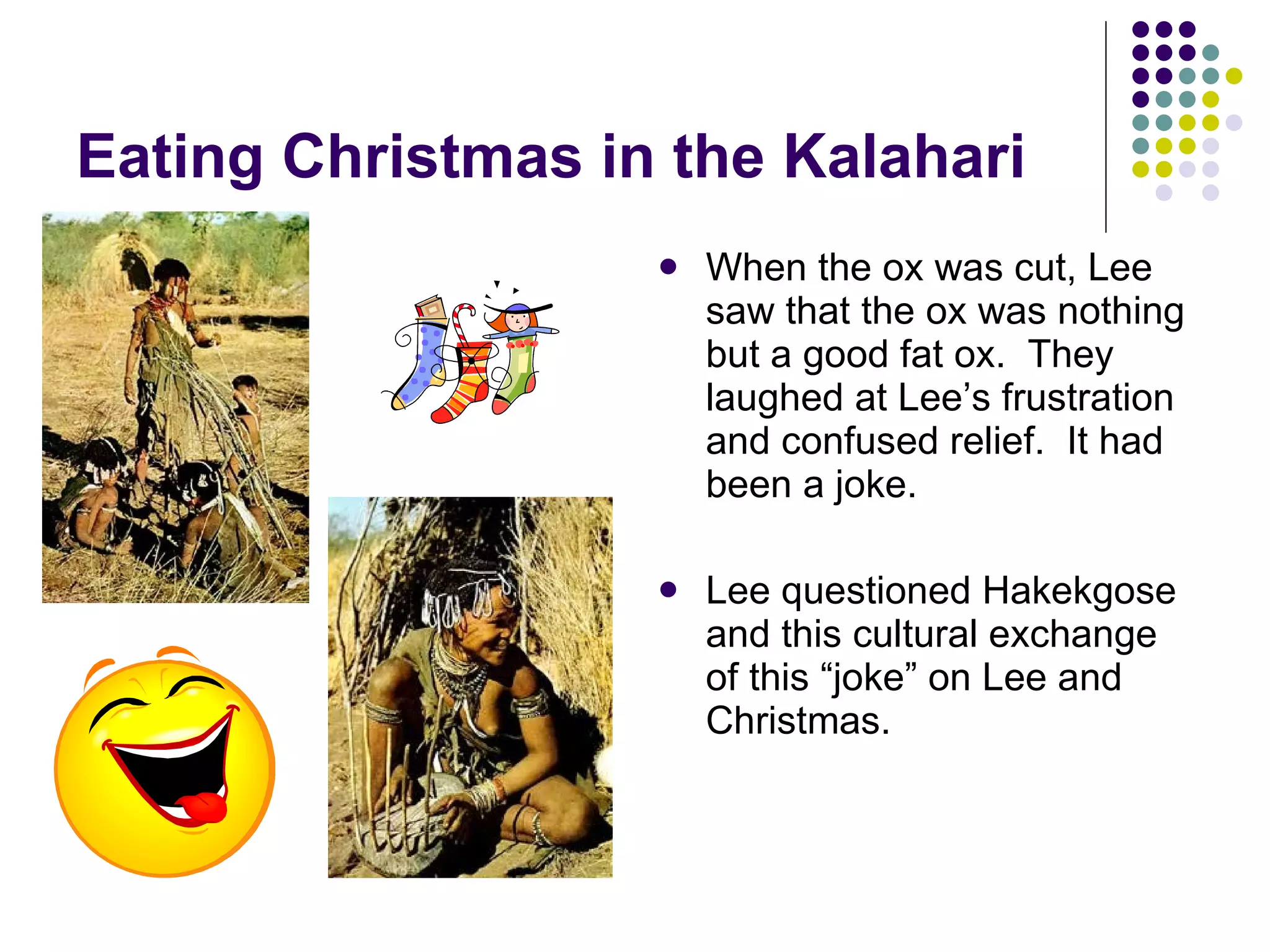 Eating Christmas in the Kalahari

- When the ox was cut, Lee saw that the ox was nothing but a good fat ox. They laughed at Lee’s frustration and confused relief. It had been a joke.

- Lee questioned Hakekgose and this cultural exchange of this “joke” on Lee and Christmas.